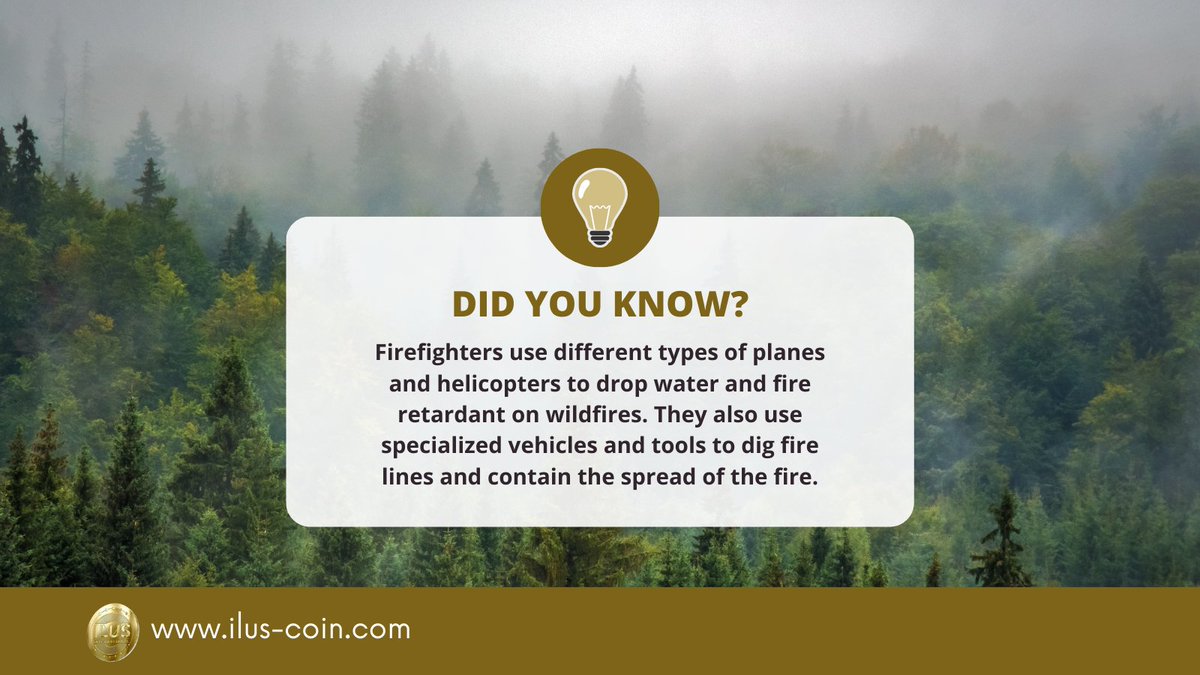 DID YOU KNOW?

Firefighters use different types of planes and helicopters to drop water and fire retardant on wildfires. They also use specialized vehicles and tools to dig fire lines and contain the spread of the fire.

ILUS

www.ilus-coin.com